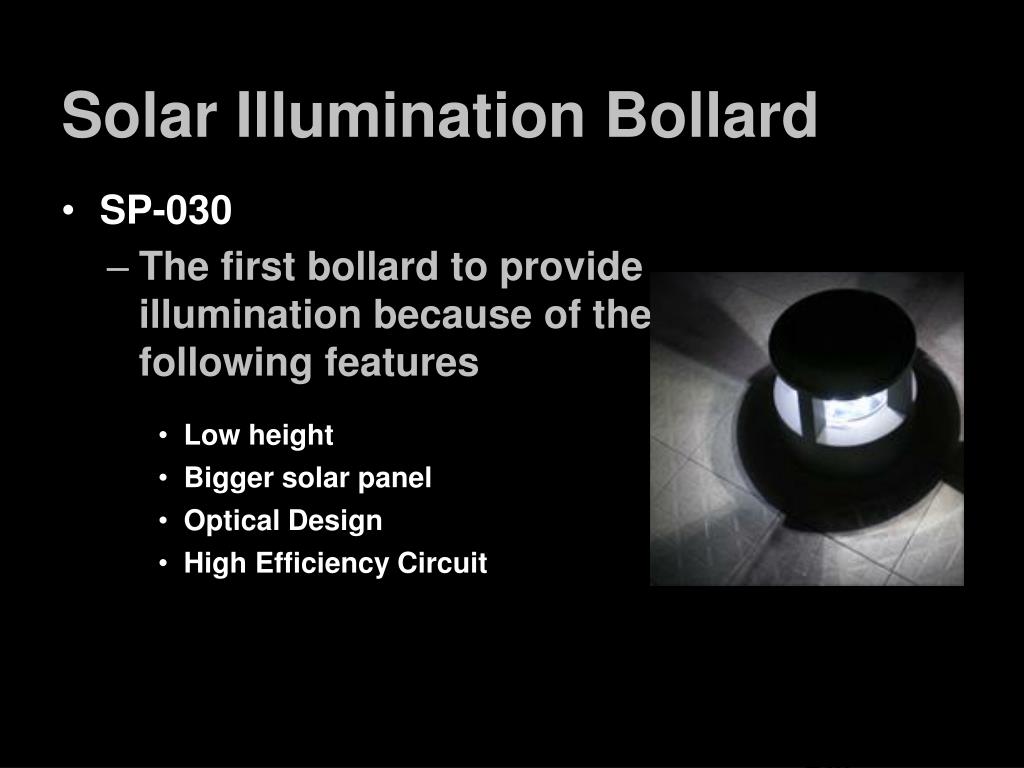 Solar Illumination Bollard

• SP-030
– The first bollard to provide illumination because of the following features
• Low height
• Bigger solar panel
• Optical Design
• High Efficiency Circuit